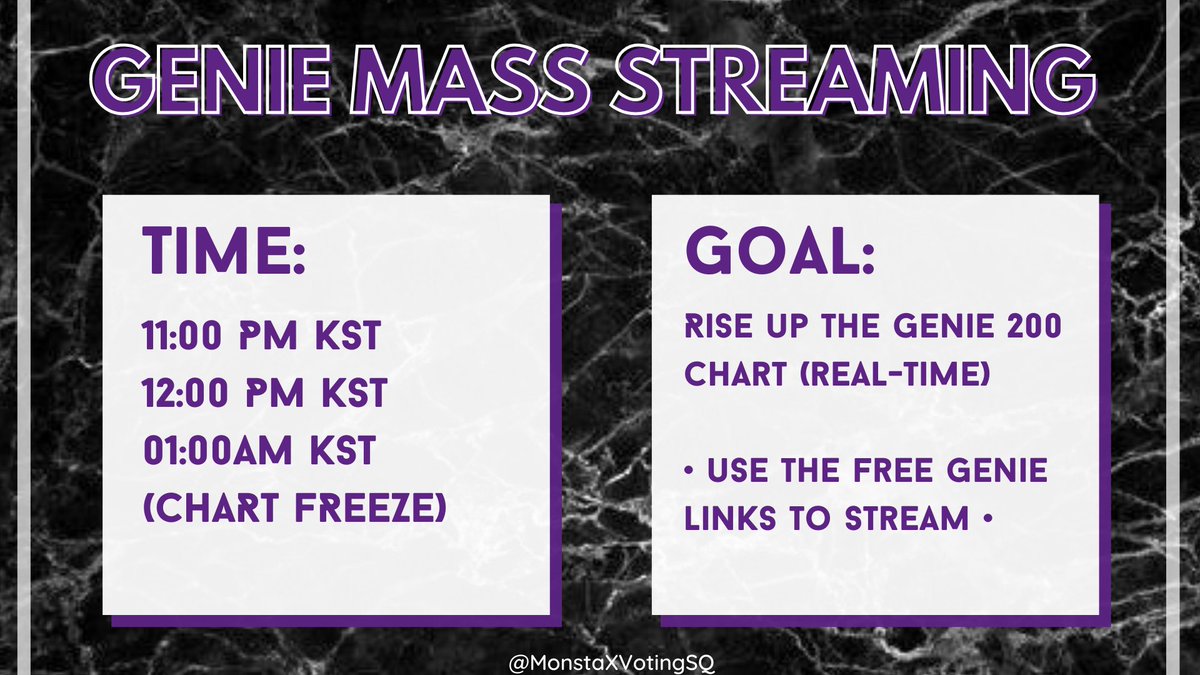 GENIE MASS STREAMING

TIME:

11:00 PM KST
12:00 PM KST
01:00AM KST
(CHART FREEZE)

GOAL:

RISE UP THE GENIE 200 CHART (REAL-TIME)

• USE THE FREE GENIE LINKS TO STREAM •

@MonstaXVotingSQ